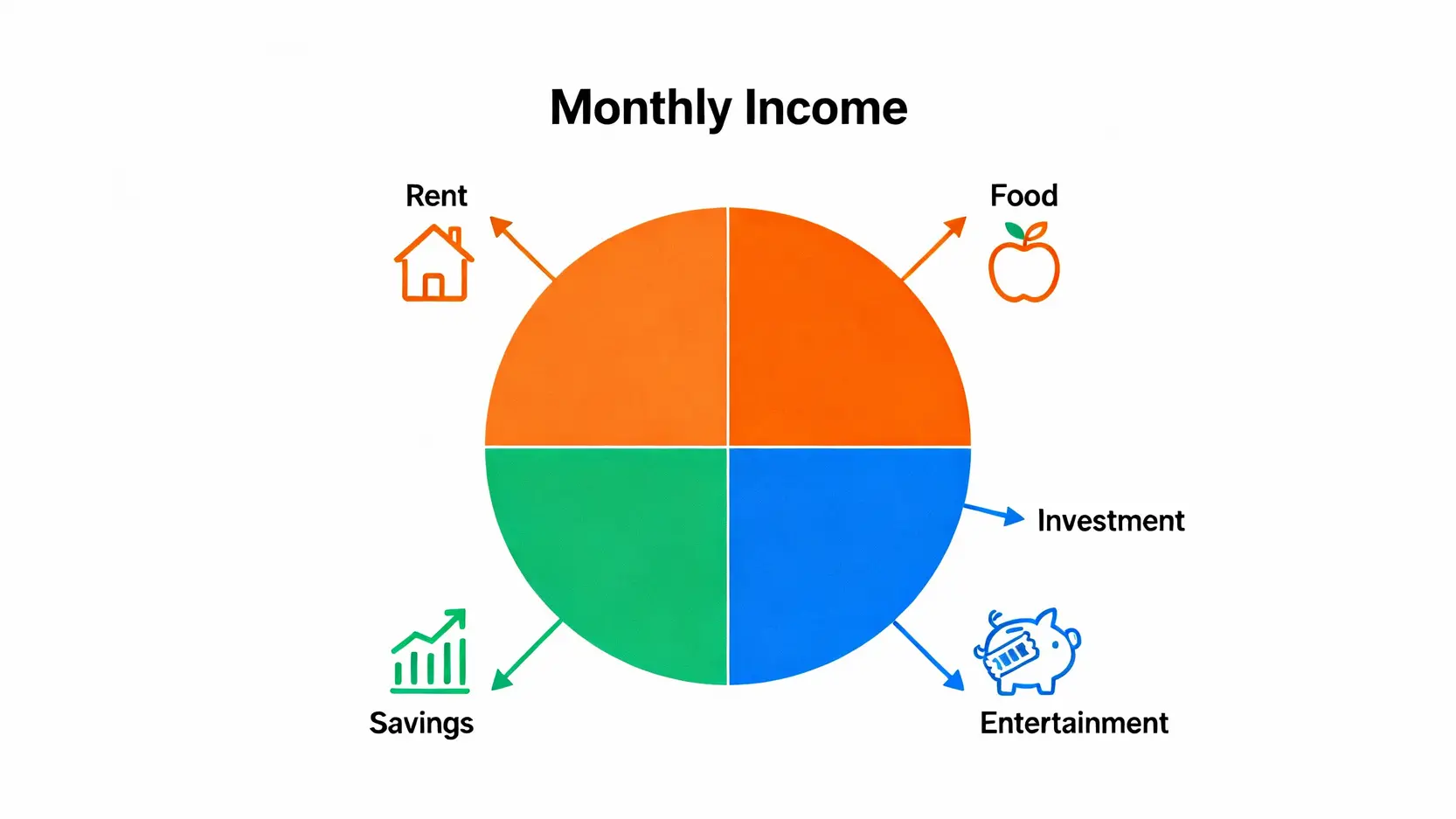 Monthly Income

Rent

Food

Investment

Savings

Entertainment